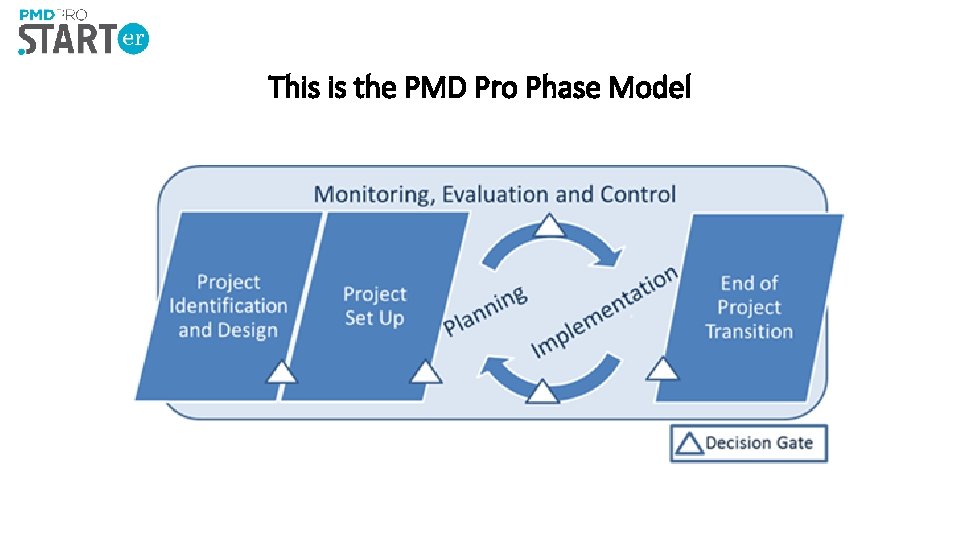 PMD PRO
STARTer

This is the PMD Pro Phase Model

Monitoring, Evaluation and Control

Project Identification and Design

Project Set Up

Planning

Implementation

End of Project Transition

Decision Gate